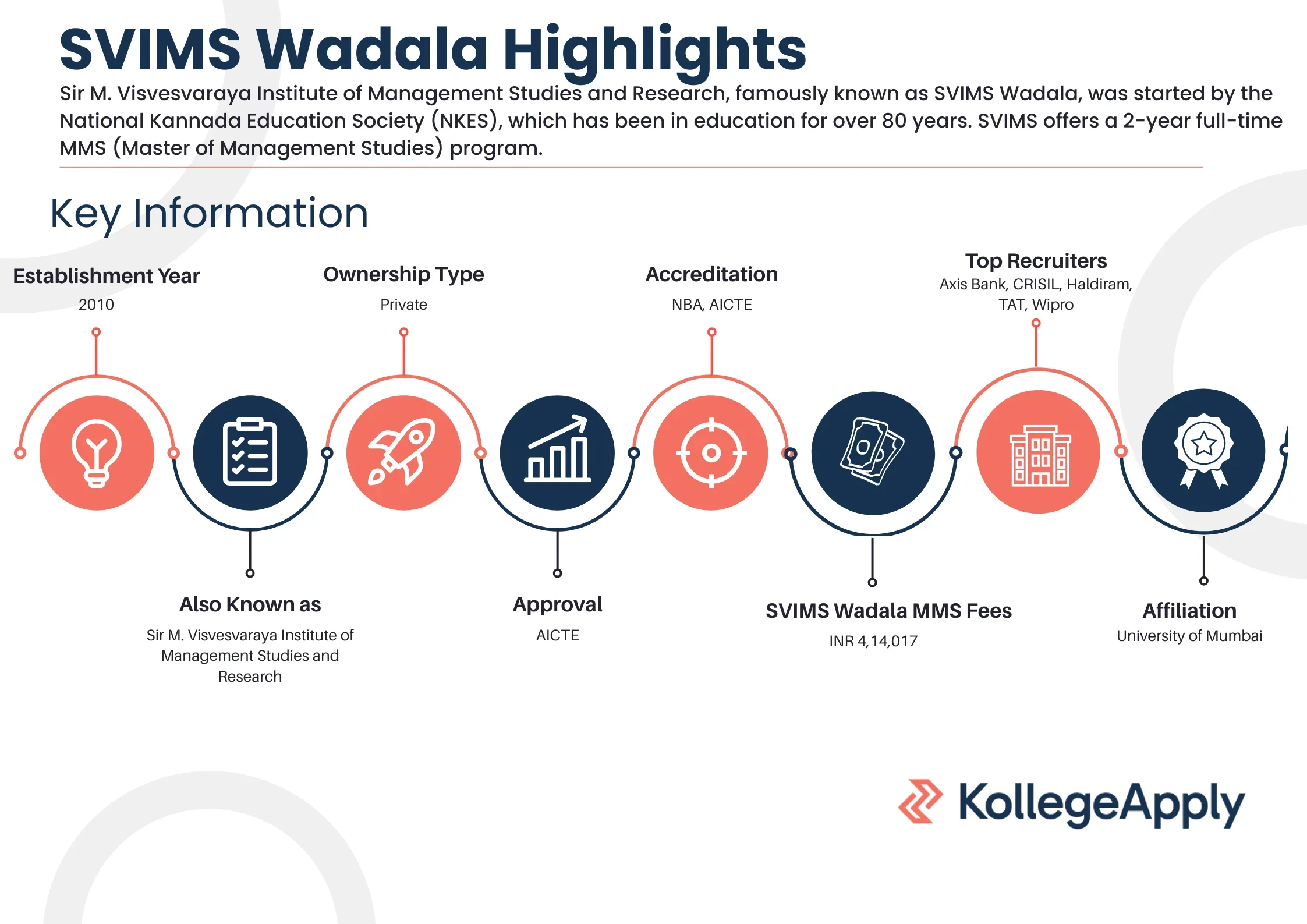 SVIMS Wadala Highlights

Sir M. Visvesvaraya Institute of Management Studies and Research, famously known as SVIMS Wadala, was started by the National Kannada Education Society (NKES), which has been in education for over 80 years. SVIMS offers a 2-year full-time MMS (Master of Management Studies) program.

Key Information

Establishment Year
2010

Ownership Type
Private

Accreditation
NBA, AICTE

Top Recruiters
Axis Bank, CRISIL, Haldiram, TAT, Wipro

Also Known as
Sir M. Visvesvaraya Institute of Management Studies and Research

Approval
AICTE

SVIMS Wadala MMS Fees
INR 4,14,017

Affiliation
University of Mumbai

KollegeApply